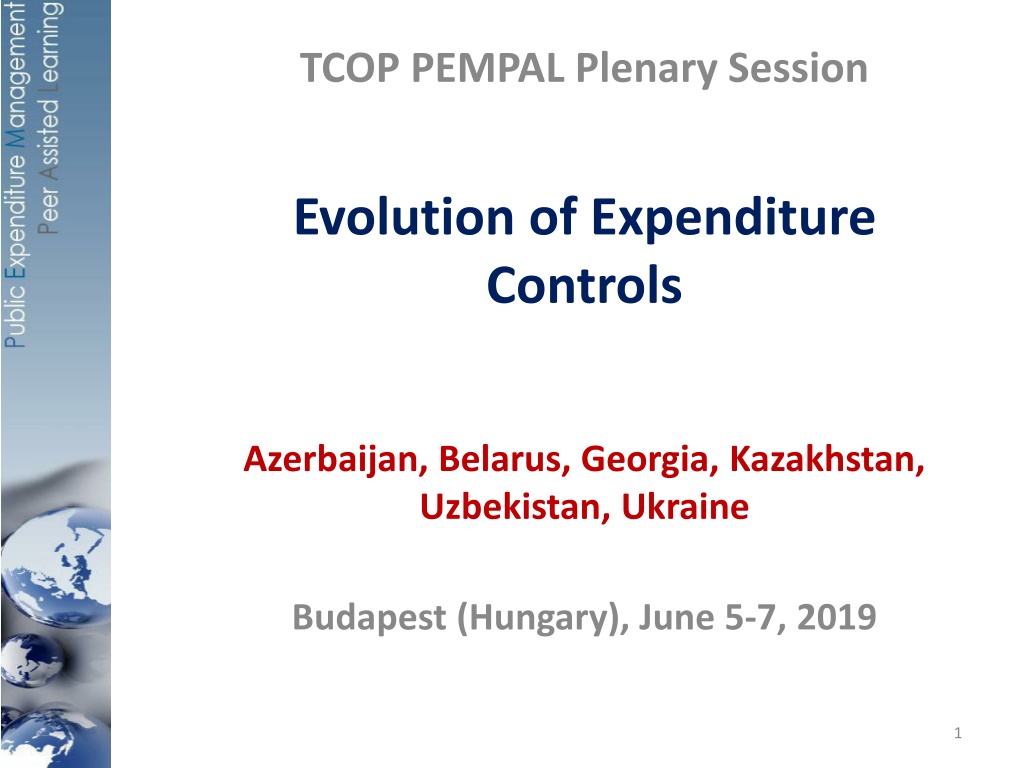 Public Expenditure Management
Peer Assisted Learning

TCOP PEMPAL Plenary Session

Evolution of Expenditure Controls

Azerbaijan, Belarus, Georgia, Kazakhstan, Uzbekistan, Ukraine

Budapest (Hungary), June 5-7, 2019

1